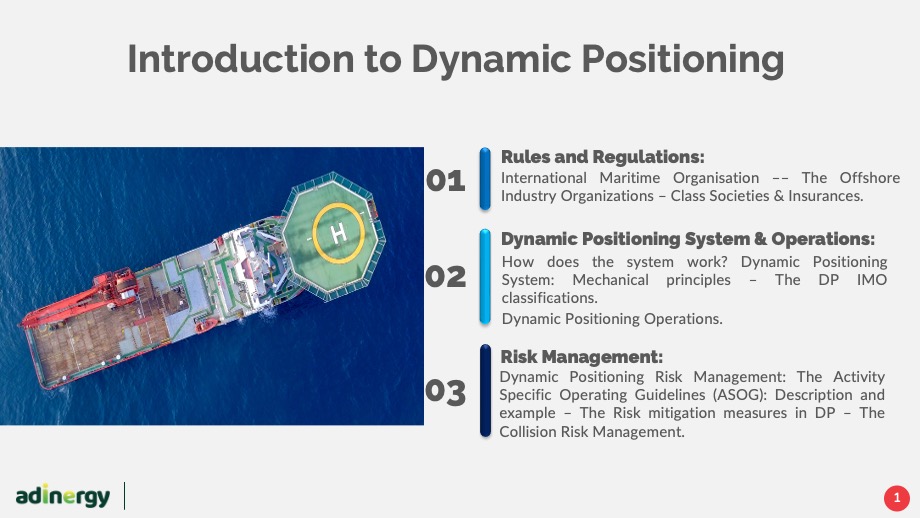 Introduction to Dynamic Positioning

H

01

Rules and Regulations:
International Maritime Organisation –– The Offshore Industry Organizations – Class Societies & Insurances.

02

Dynamic Positioning System & Operations:
How does the system work? Dynamic Positioning System: Mechanical principles – The DP IMO classifications.

Dynamic Positioning Operations.

03

Risk Management:
Dynamic Positioning Risk Management: The Activity Specific Operating Guidelines (ASOG): Description and example – The Risk mitigation measures in DP – The Collision Risk Management.

adinergy

1